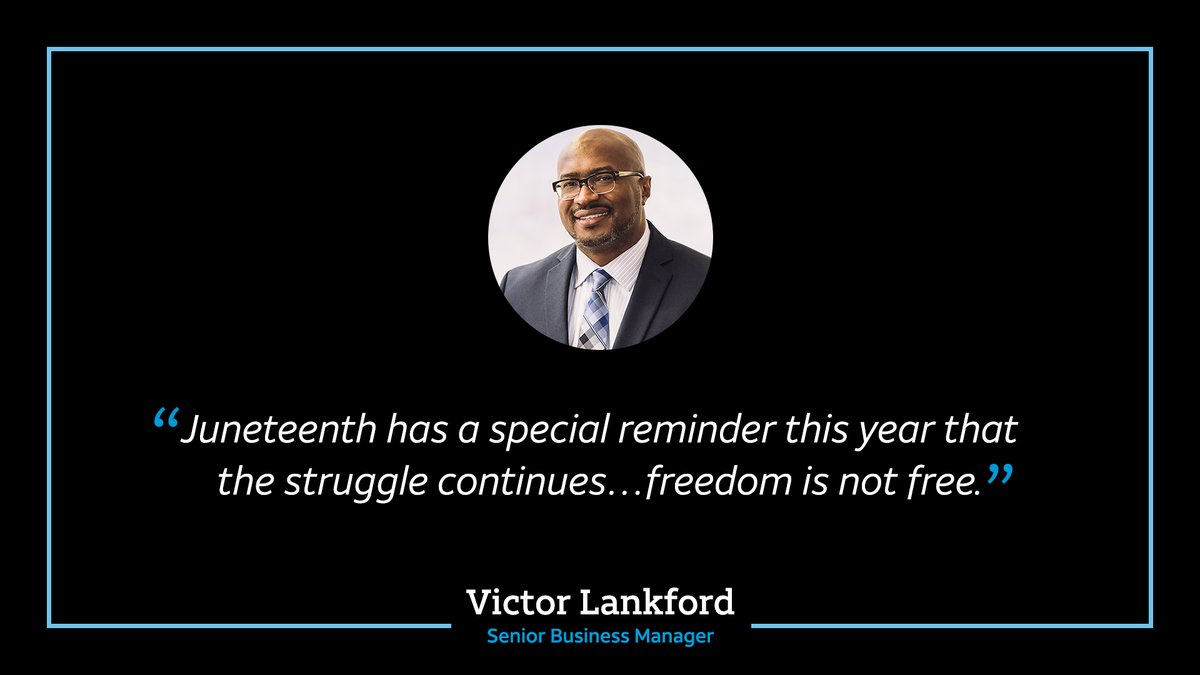 “Juneteenth has a special reminder this year that the struggle continues…freedom is not free.”

Victor Lankford
Senior Business Manager